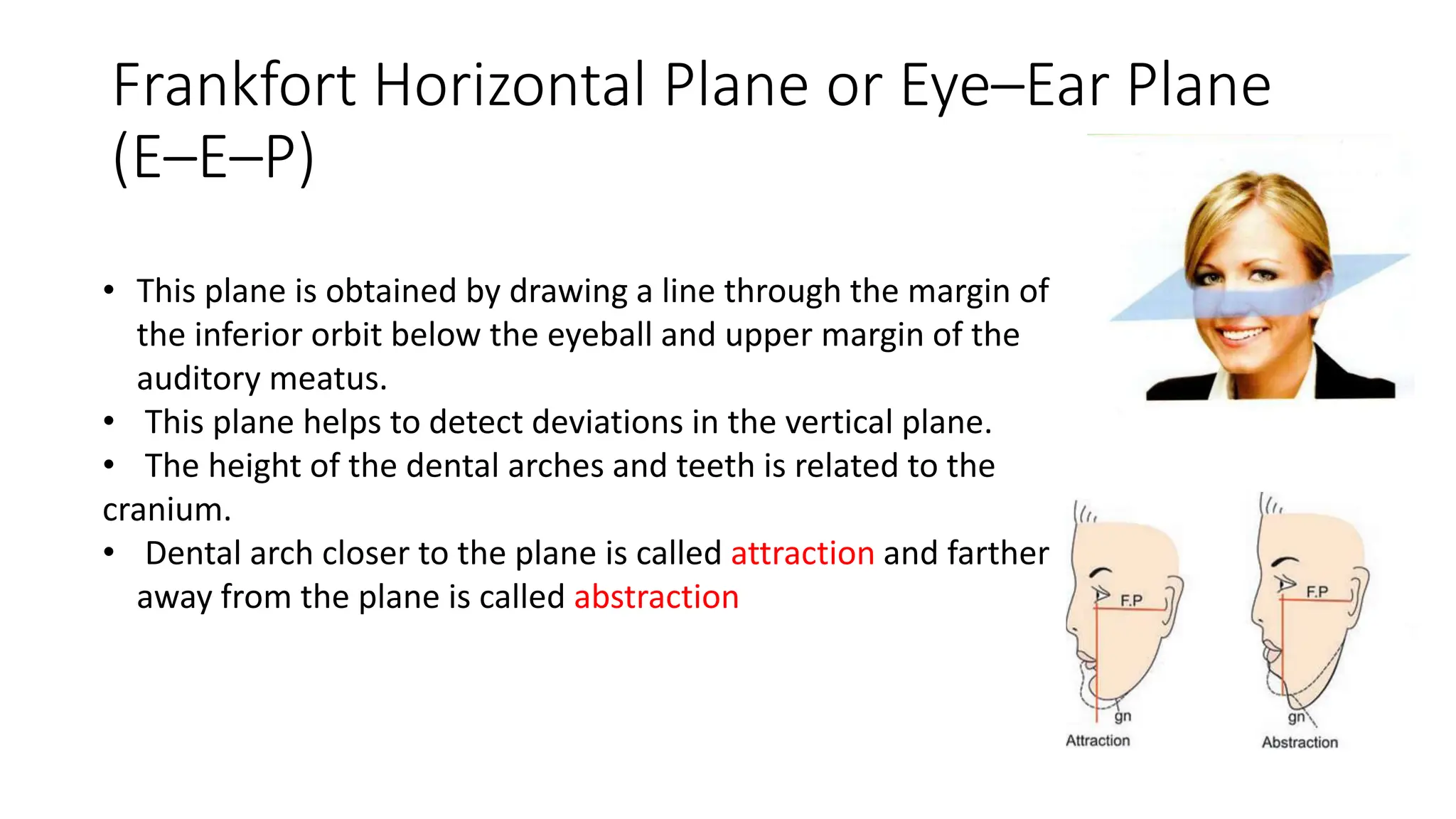 Frankfort Horizontal Plane or Eye–Ear Plane (E–E–P)

• This plane is obtained by drawing a line through the margin of the inferior orbit below the eyeball and upper margin of the auditory meatus.
• This plane helps to detect deviations in the vertical plane.
• The height of the dental arches and teeth is related to the cranium.
• Dental arch closer to the plane is called attraction and farther away from the plane is called abstraction

F.P
gn
Attraction

F.P
gn
Abstraction